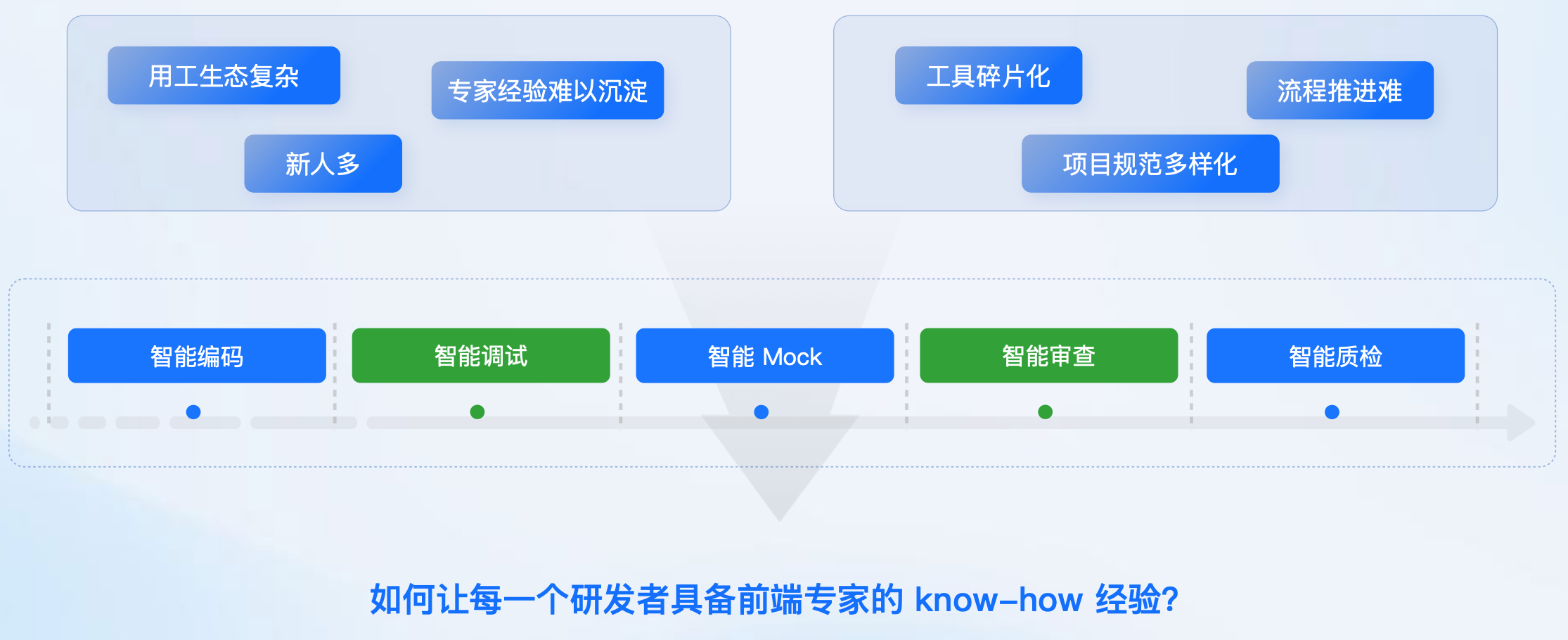 用工生态复杂

专家经验难以沉淀

新人多

工具碎片化

流程推进难

项目规范多样化

智能编码

智能调试

智能 Mock

智能审查

智能质检

如何让每一个研发者具备前端专家的 know-how 经验?